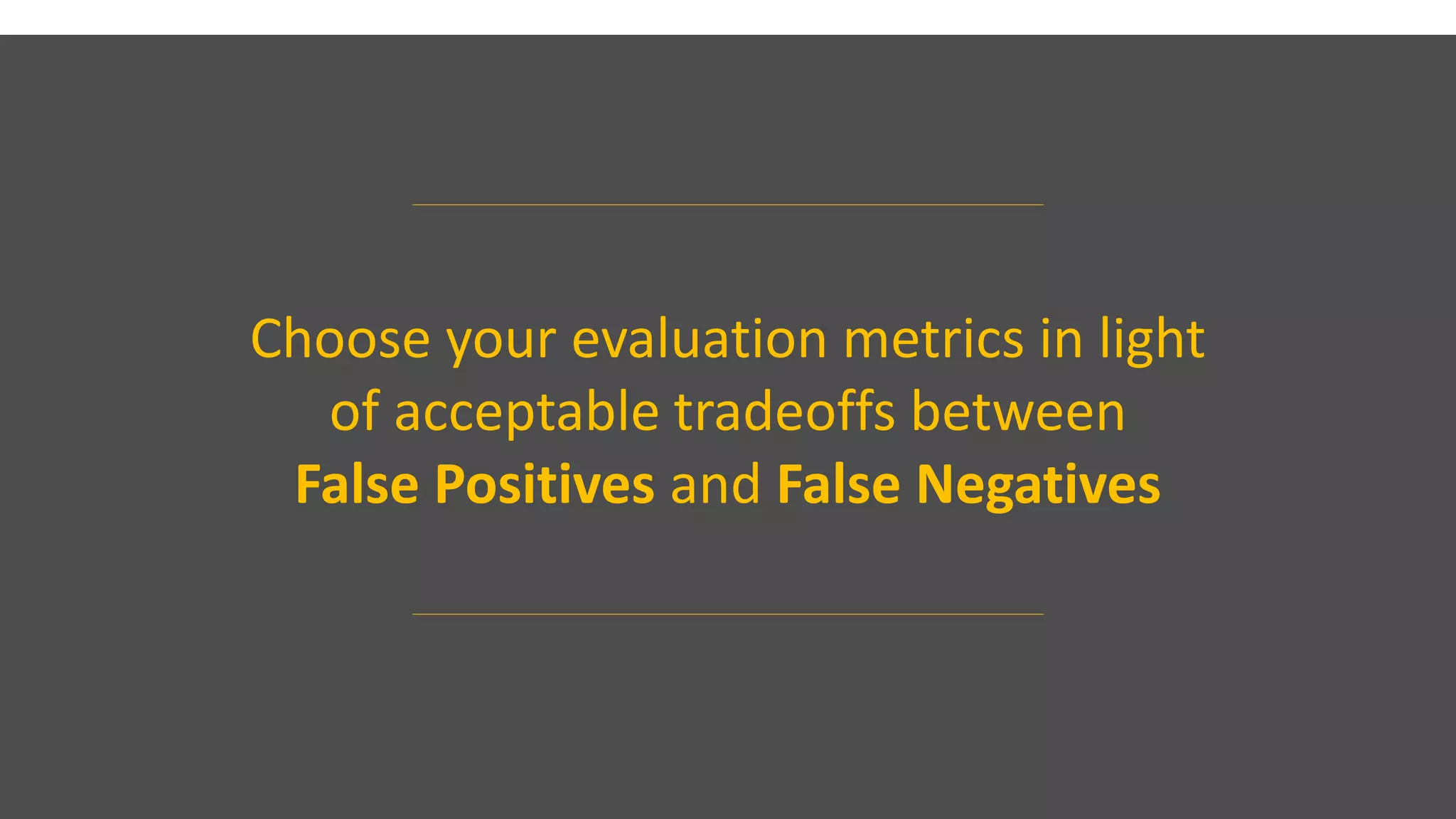 Choose your evaluation metrics in light of acceptable tradeoffs between False Positives and False Negatives